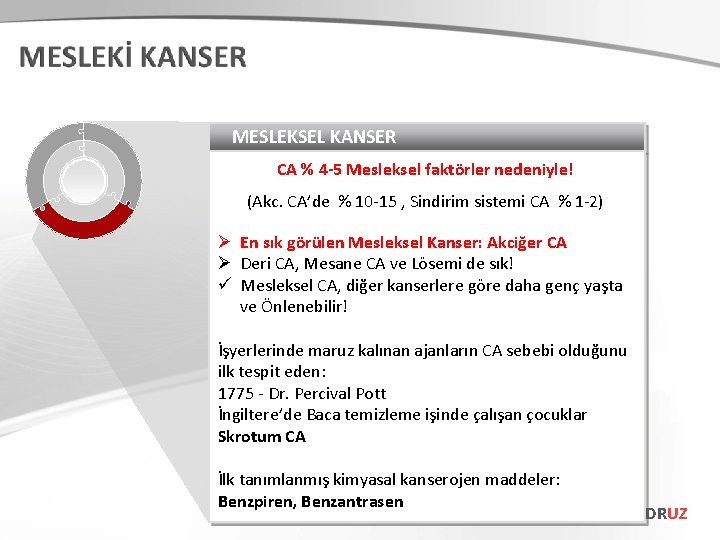 MESLEKİ KANSER

MESLEKSEL KANSER

CA % 4-5 Mesleksel faktörler nedeniyle!

(Akc. CA'de % 10-15 , Sindirim sistemi CA % 1-2)

➢ En sık görülen Mesleksel Kanser: Akciğer CA
➢ Deri CA, Mesane CA ve Lösemi de sık!
✓ Mesleksel CA, diğer kanserlere göre daha genç yaşta ve Önlenebilir!

İşyerlerinde maruz kalınan ajanların CA sebebi olduğunu ilk tespit eden:
1775 - Dr. Percival Pott
İngiltere'de Baca temizleme işinde çalışan çocuklar
Skrotum CA

İlk tanımlanmış kimyasal kanserojen maddeler:
Benzpiren, Benzantrasen

DRUZ